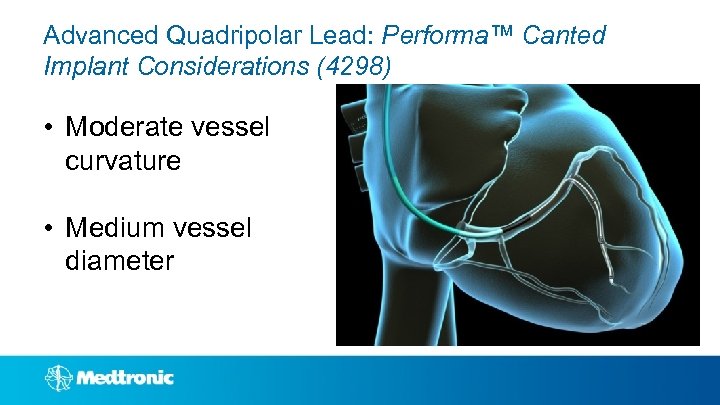 Advanced Quadripolar Lead: Performa™ Canted Implant Considerations (4298)

• Moderate vessel curvature

• Medium vessel diameter

Medtronic